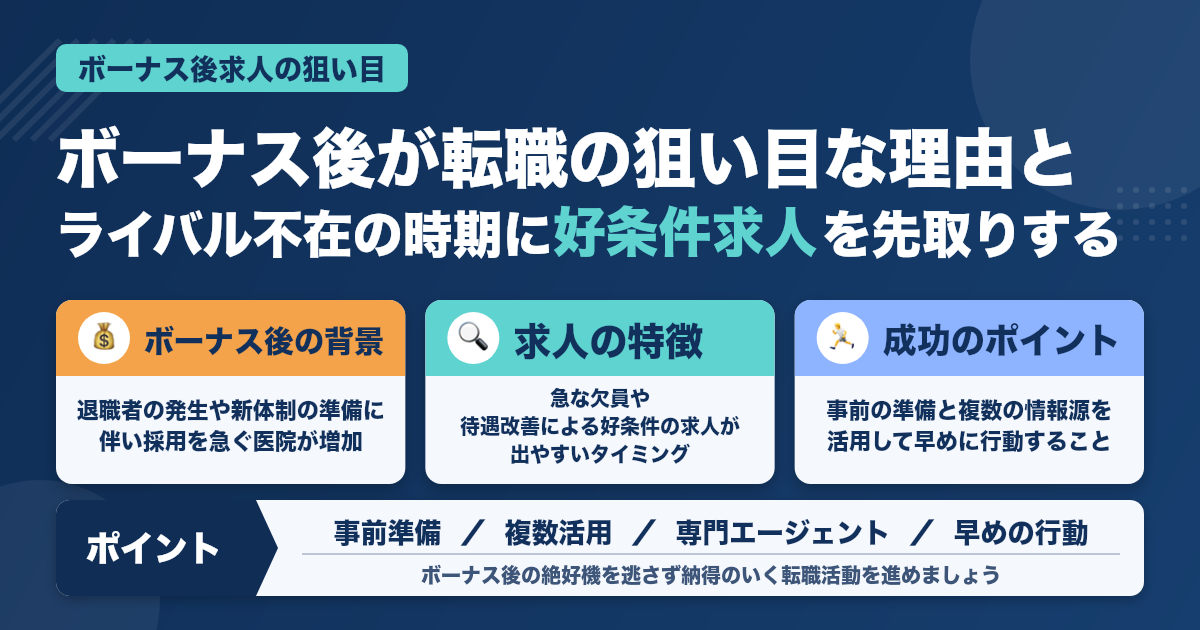 ボーナス後求人の狙い目

ボーナス後が転職の狙い目な理由と
ライバル不在の時期に好条件求人を先取りする

ボーナス後の背景

退職者の発生や新体制の準備に伴い採用を急ぐ医院が増加

求人の特徴

急な欠員や待遇改善による好条件の求人が出やすいタイミング

成功のポイント

事前の準備と複数の情報源を活用して早めに行動すること

ポイント

事前準備 / 複数活用 / 専門エージェント / 早めの行動

ボーナス後の絶好機を逃さず納得のいく転職活動を進めましょう